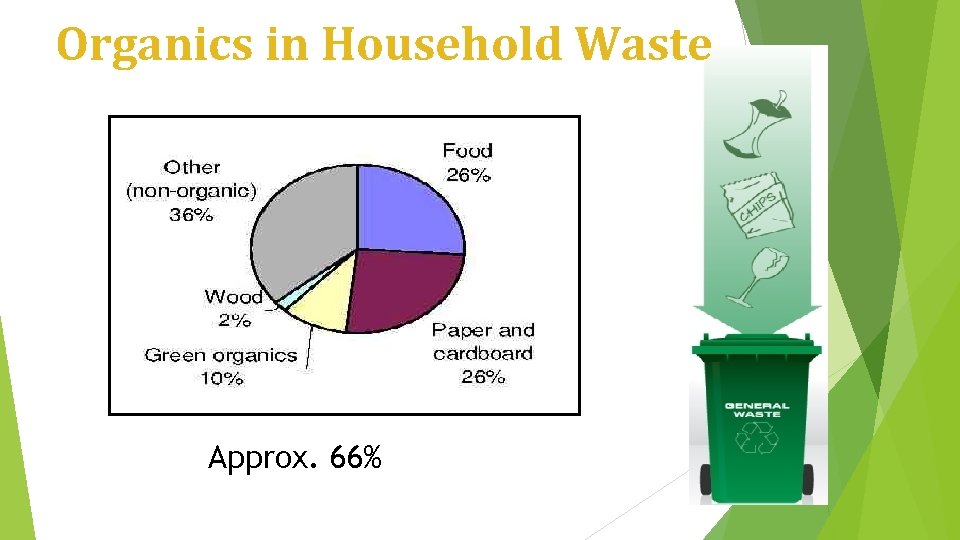 Organics in Household Waste

Other (non-organic) 36%

Food 26%

Wood 2%

Green organics 10%

Paper and cardboard 26%

Approx. 66%

CHIPS

GENERAL WASTE